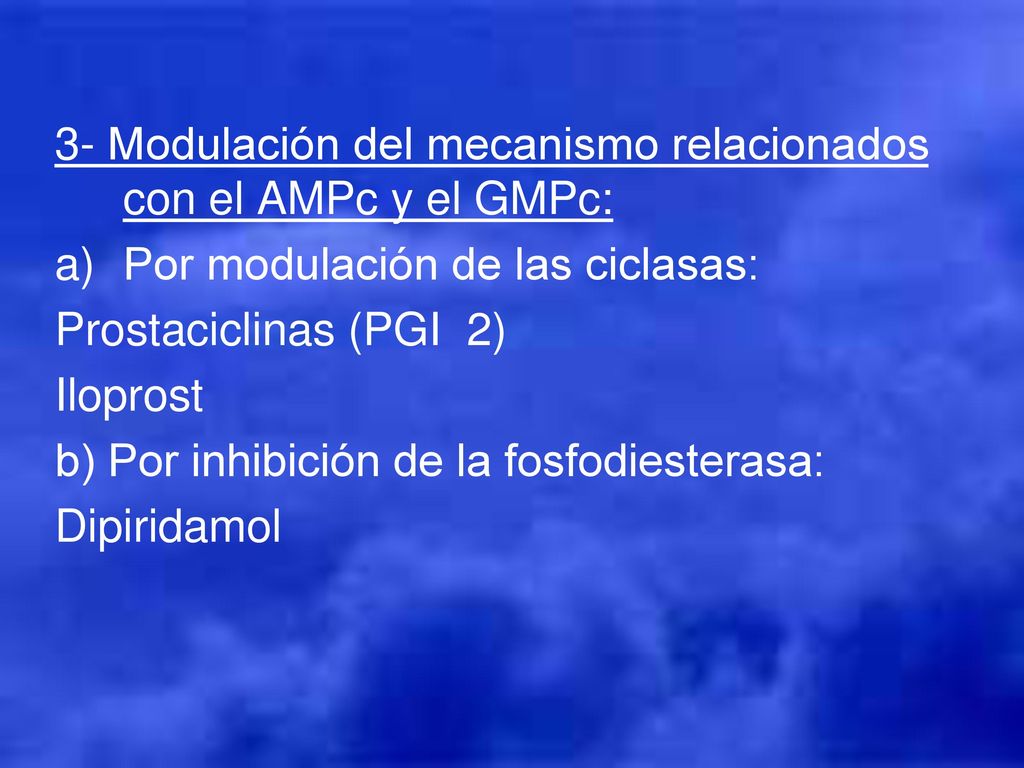 3- Modulación del mecanismo relacionados con el AMPc y el GMPc:

a) Por modulación de las ciclasas:

Prostaciclinas (PGI 2)

Iloprost

b) Por inhibición de la fosfodiesterasa:

Dipiridamol